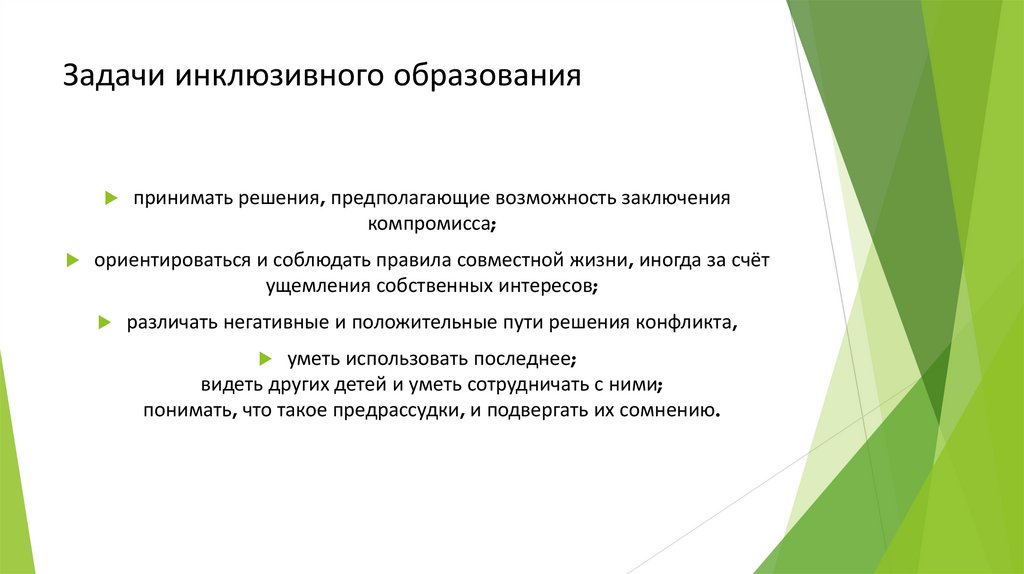 Задачи инклюзивного образования

принимать решения, предполагающие возможность заключения компромисса;

ориентироваться и соблюдать правила совместной жизни, иногда за счёт ущемления собственных интересов;

различать негативные и положительные пути решения конфликта,

уметь использовать последнее;
видеть других детей и уметь сотрудничать с ними;
понимать, что такое предрассудки, и подвергать их сомнению.